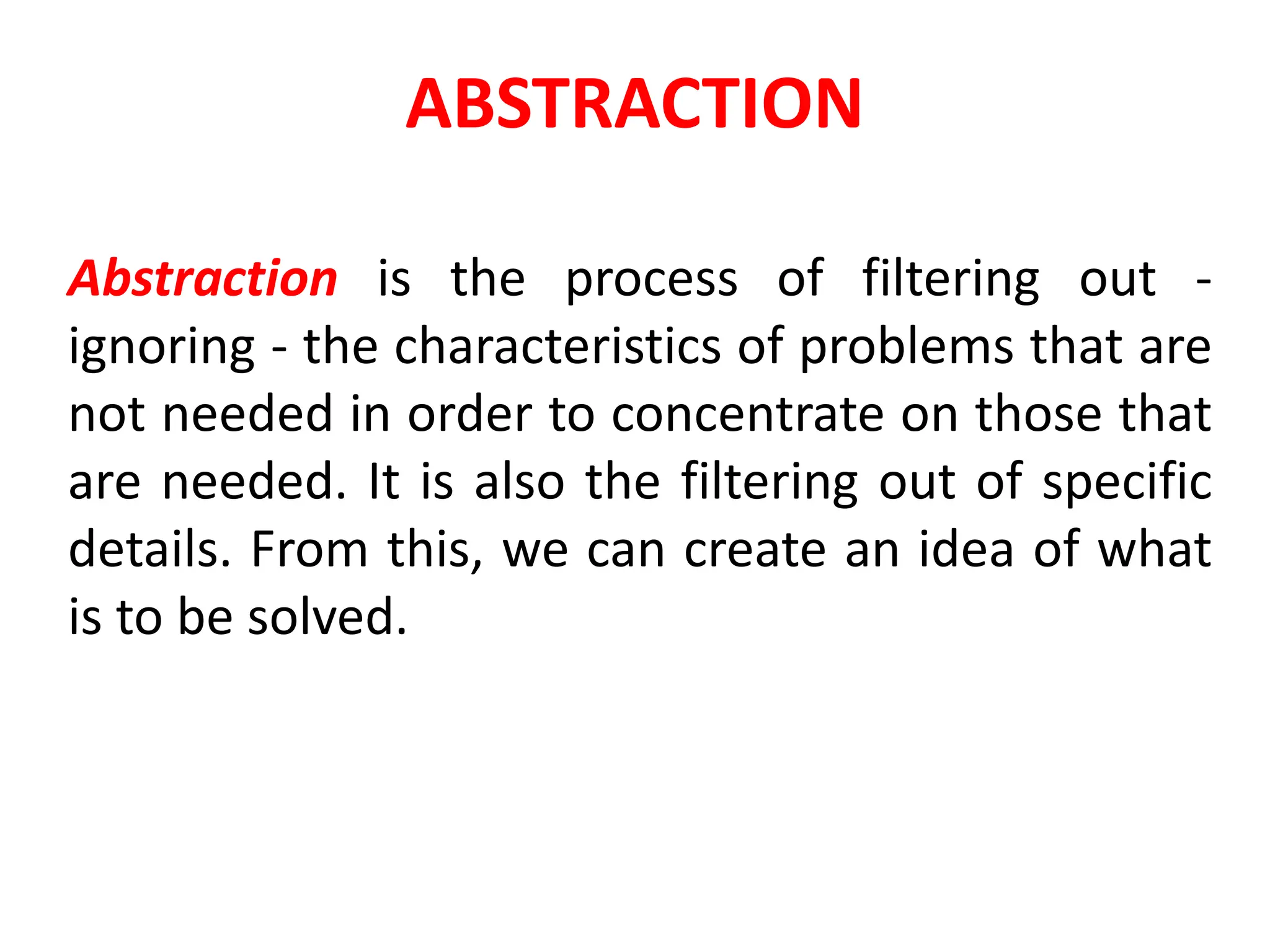 ABSTRACTION

Abstraction is the process of filtering out - ignoring - the characteristics of problems that are not needed in order to concentrate on those that are needed. It is also the filtering out of specific details. From this, we can create an idea of what is to be solved.